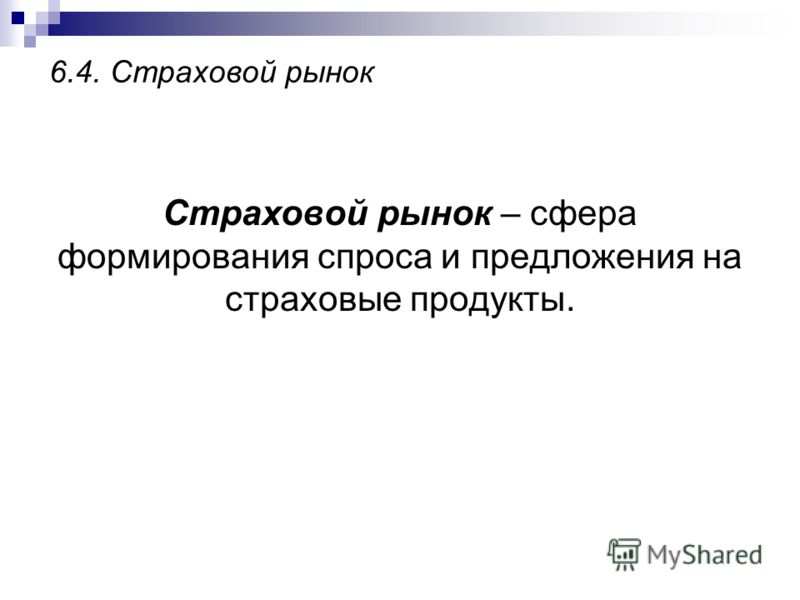 6.4. Страховой рынок

Страховой рынок – сфера формирования спроса и предложения на страховые продукты.

MyShared